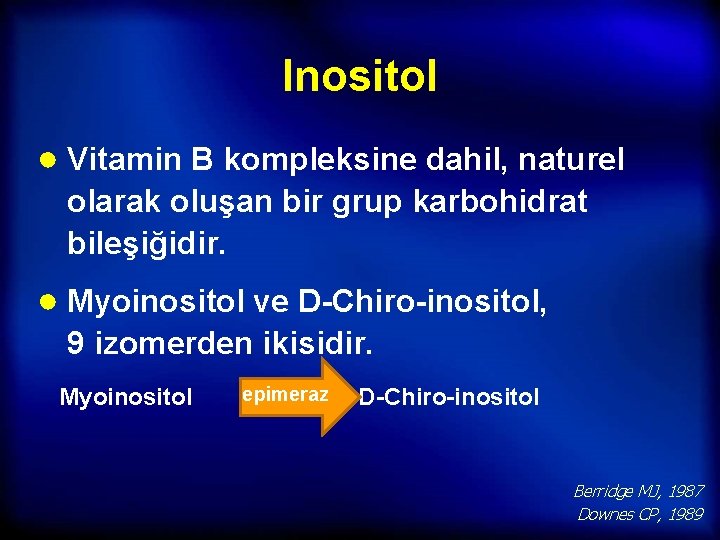 Inositol

● Vitamin B kompleksine dahil, naturel olarak oluşan bir grup karbohidrat bileşiğidir.

● Myoinositol ve D-Chiro-inositol, 9 izomerden ikisidir.

Myoinositol epimeraz D-Chiro-inositol

Berridge MJ, 1987
Downes CP, 1989